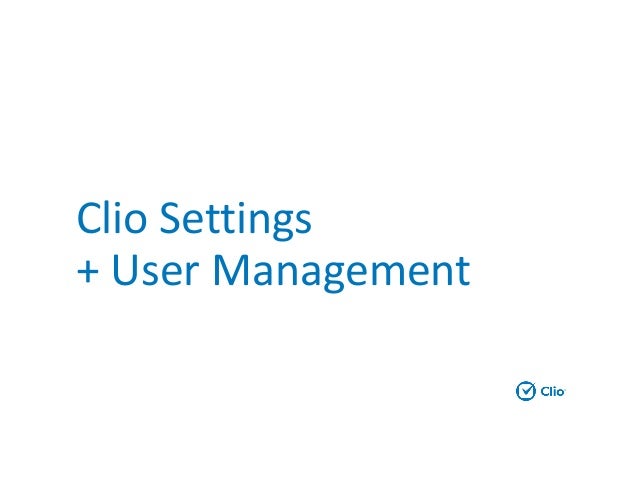 Clio Settings
+ User Management

Clio